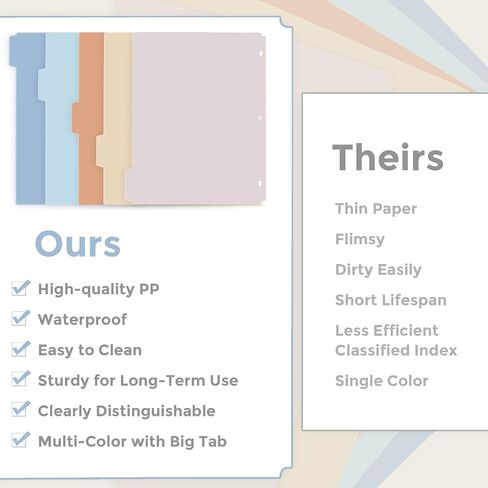 Ours

High-quality PP

Waterproof

Easy to Clean

Sturdy for Long-Term Use

Clearly Distinguishable

Multi-Color with Big Tab

Theirs

Thin Paper

Flimsy

Dirty Easily

Short Lifespan

Less Efficient Classified Index

Single Color